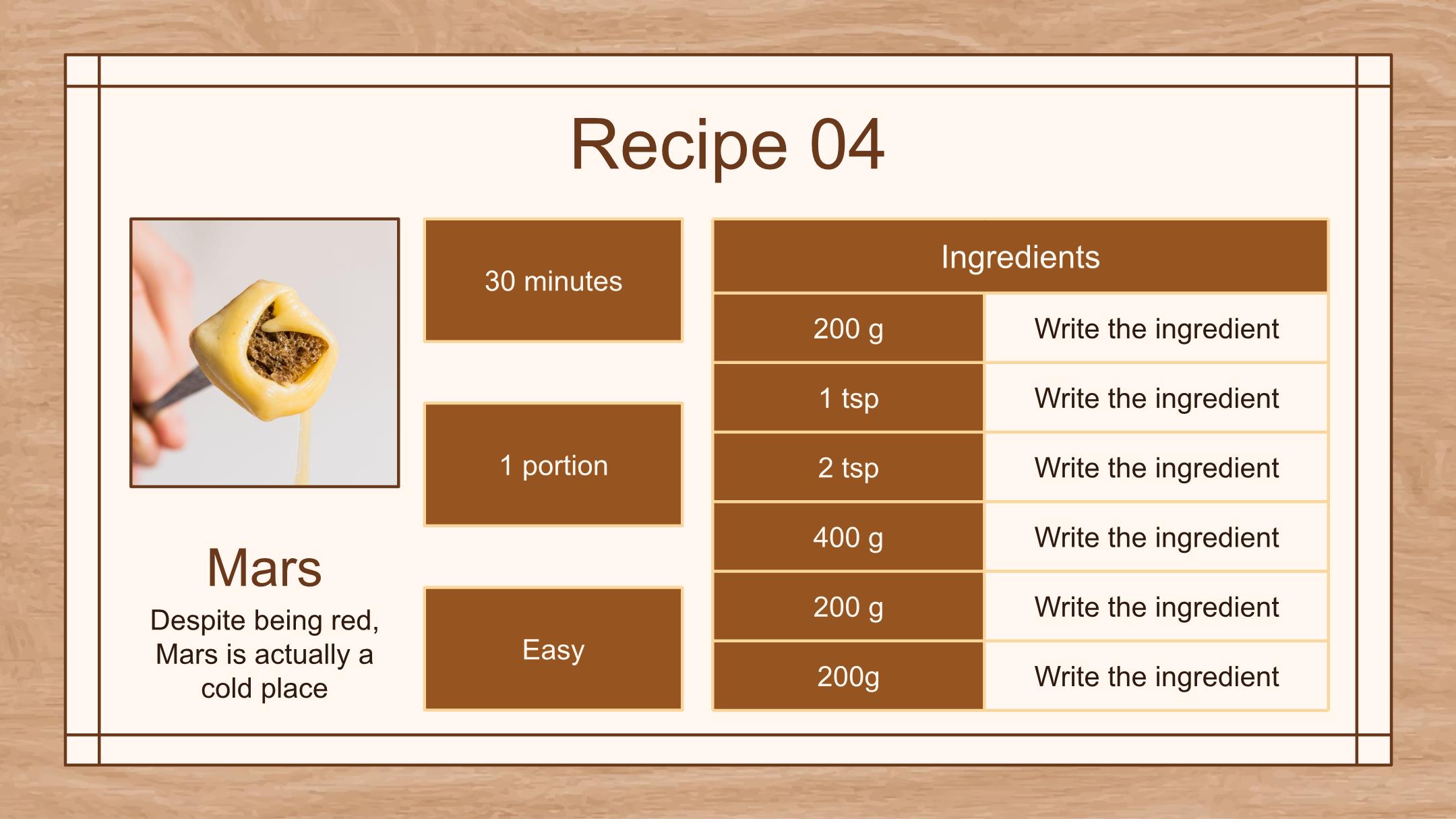 Recipe 04

Mars

Despite being red, Mars is actually a cold place

30 minutes

1 portion

Easy

| Ingredients | |
|---|---|
| 200 g | Write the ingredient |
| 1 tsp | Write the ingredient |
| 2 tsp | Write the ingredient |
| 400 g | Write the ingredient |
| 200 g | Write the ingredient |
| 200g | Write the ingredient |